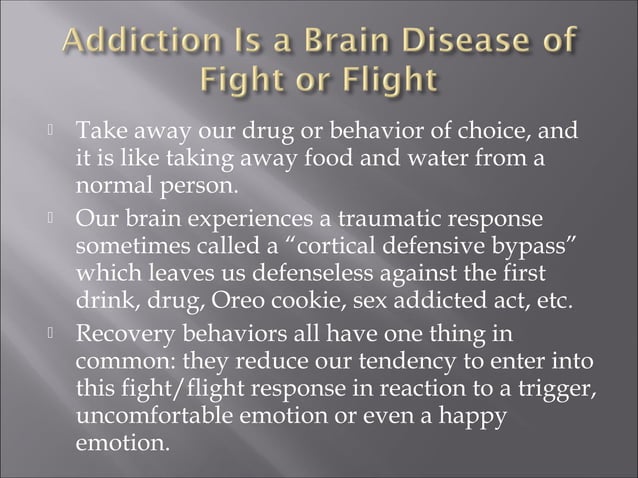 Addiction Is a Brain Disease of Fight or Flight

Take away our drug or behavior of choice, and it is like taking away food and water from a normal person.

Our brain experiences a traumatic response sometimes called a “cortical defensive bypass” which leaves us defenseless against the first drink, drug, Oreo cookie, sex addicted act, etc.

Recovery behaviors all have one thing in common: they reduce our tendency to enter into this fight/flight response in reaction to a trigger, uncomfortable emotion or even a happy emotion.